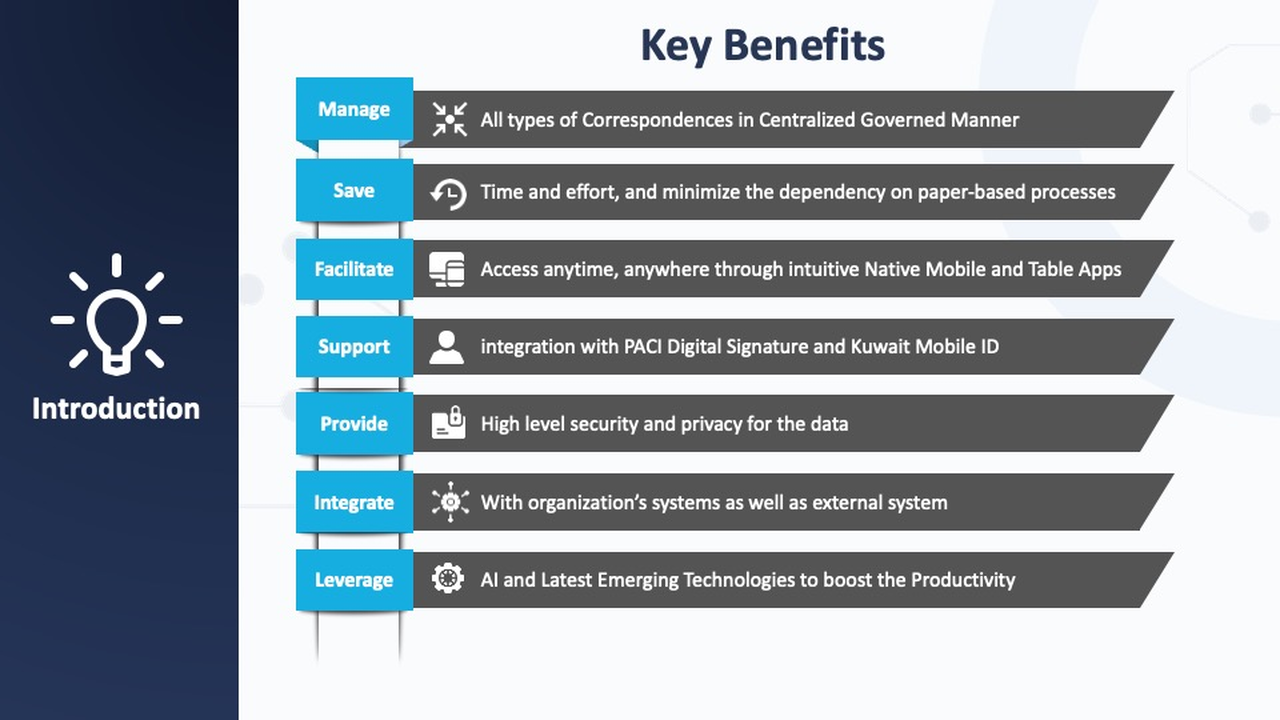 Introduction

Key Benefits

Manage
All types of Correspondences in Centralized Governed Manner

Save
Time and effort, and minimize the dependency on paper-based processes

Facilitate
Access anytime, anywhere through intuitive Native Mobile and Table Apps

Support
integration with PACI Digital Signature and Kuwait Mobile ID

Provide
High level security and privacy for the data

Integrate
With organization's systems as well as external system

Leverage
AI and Latest Emerging Technologies to boost the Productivity